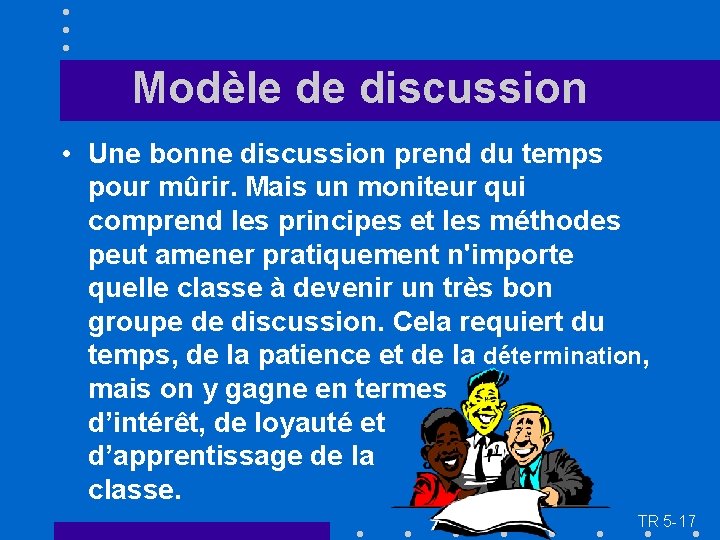 Modèle de discussion

• Une bonne discussion prend du temps pour mûrir. Mais un moniteur qui comprend les principes et les méthodes peut amener pratiquement n'importe quelle classe à devenir un très bon groupe de discussion. Cela requiert du temps, de la patience et de la détermination, mais on y gagne en termes d’intérêt, de loyauté et d’apprentissage de la classe.

TR 5-17